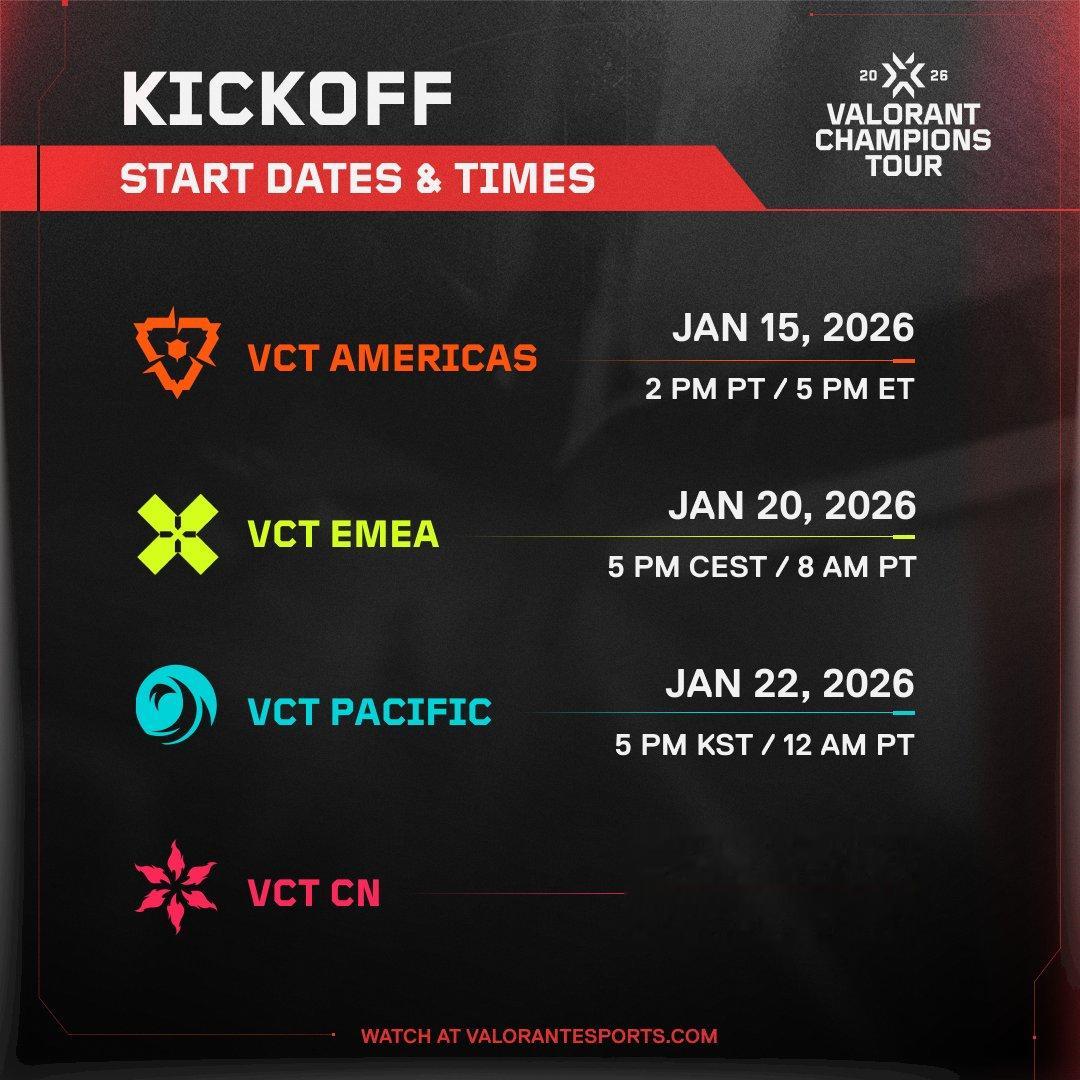 KICKOFF
START DATES & TIMES

20 26
VALORANT
CHAMPIONS
TOUR

VCT AMERICAS
JAN 15, 2026
2 PM PT / 5 PM ET

VCT EMEA
JAN 20, 2026
5 PM CEST / 8 AM PT

VCT PACIFIC
JAN 22, 2026
5 PM KST / 12 AM PT

VCT CN

WATCH AT VALORANTESPORTS.COM